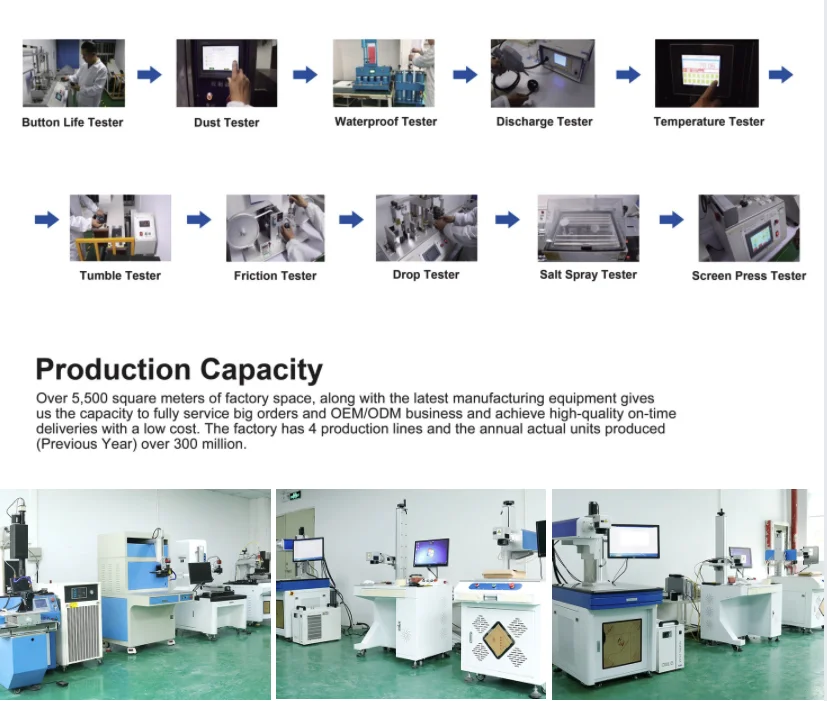 Button Life Tester

Dust Tester

Waterproof Tester

Discharge Tester

Temperature Tester

Tumble Tester

Friction Tester

Drop Tester

Salt Spray Tester

Screen Press Tester

Production Capacity

Over 5,500 square meters of factory space, along with the latest manufacturing equipment gives us the capacity to fully service big orders and OEM/ODM business and achieve high-quality on-time deliveries with a low cost. The factory has 4 production lines and the annual actual units produced (Previous Year) over 300 million.